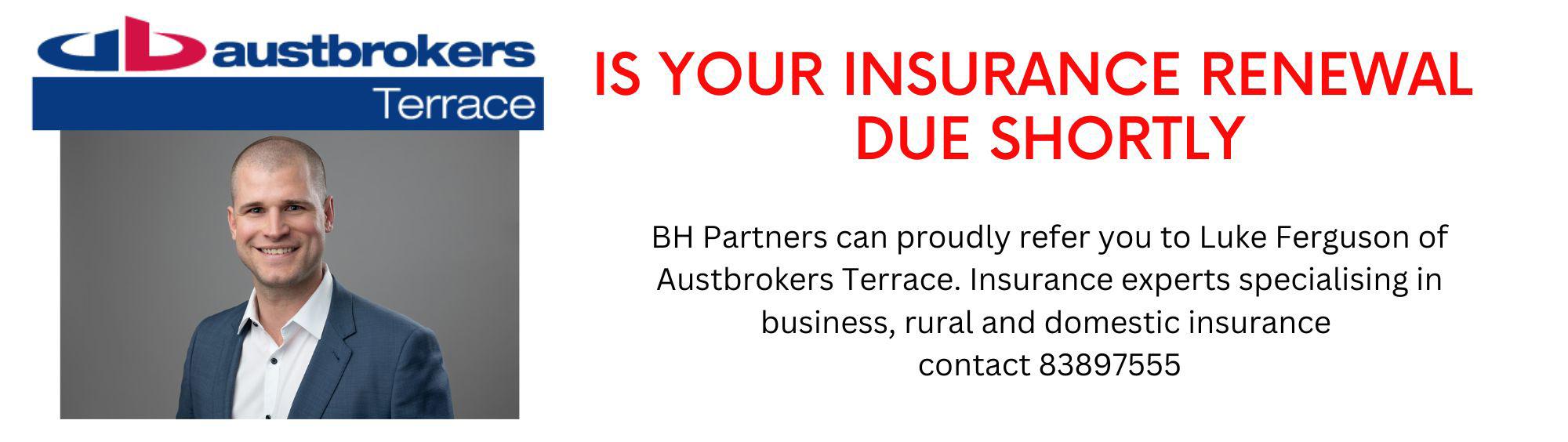 austbrokers
Terrace

IS YOUR INSURANCE RENEWAL DUE SHORTLY

BH Partners can proudly refer you to Luke Ferguson of Austbrokers Terrace. Insurance experts specialising in business, rural and domestic insurance
contact 83897555